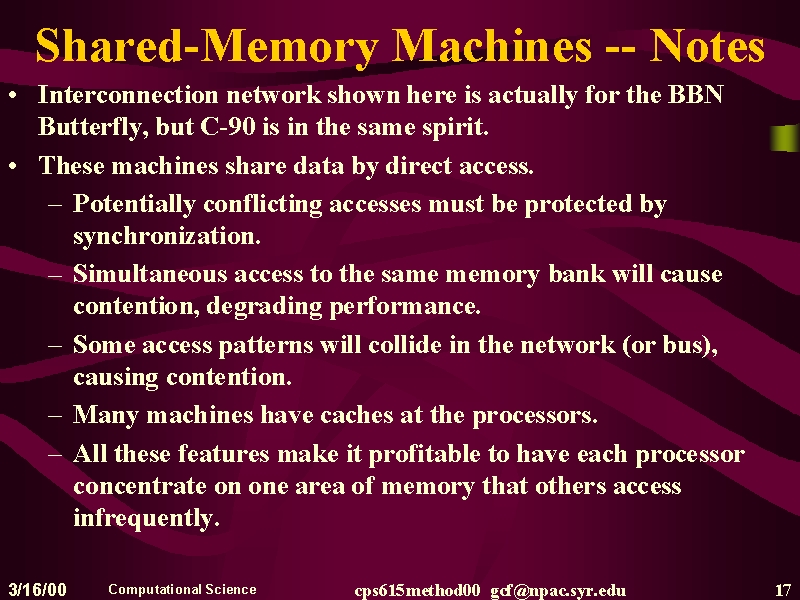 Shared-Memory Machines -- Notes

• Interconnection network shown here is actually for the BBN Butterfly, but C-90 is in the same spirit.

• These machines share data by direct access.

– Potentially conflicting accesses must be protected by synchronization.

– Simultaneous access to the same memory bank will cause contention, degrading performance.

– Some access patterns will collide in the network (or bus), causing contention.

– Many machines have caches at the processors.

– All these features make it profitable to have each processor concentrate on one area of memory that others access infrequently.

3/16/00 Computational Science cps615method00 gcf@npac.syr.edu 17